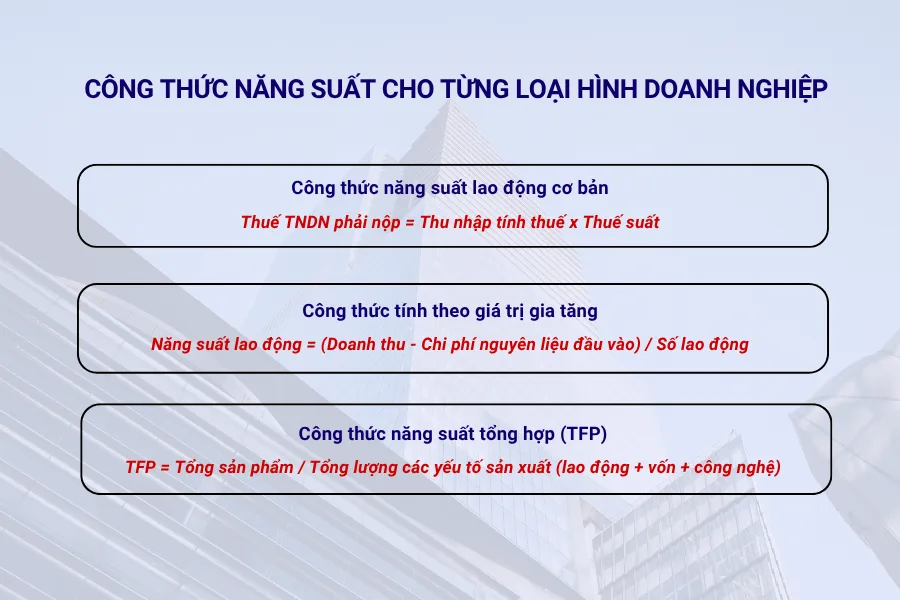 CÔNG THỨC NĂNG SUẤT CHO TỪNG LOẠI HÌNH DOANH NGHIỆP

Công thức năng suất lao động cơ bản

Thuế TNDN phải nộp = Thu nhập tính thuế x Thuế suất

Công thức tính theo giá trị gia tăng

Năng suất lao động = (Doanh thu - Chi phí nguyên liệu đầu vào) / Số lao động

Công thức năng suất tổng hợp (TFP)

TFP = Tổng sản phẩm / Tổng lượng các yếu tố sản xuất (lao động + vốn + công nghệ)